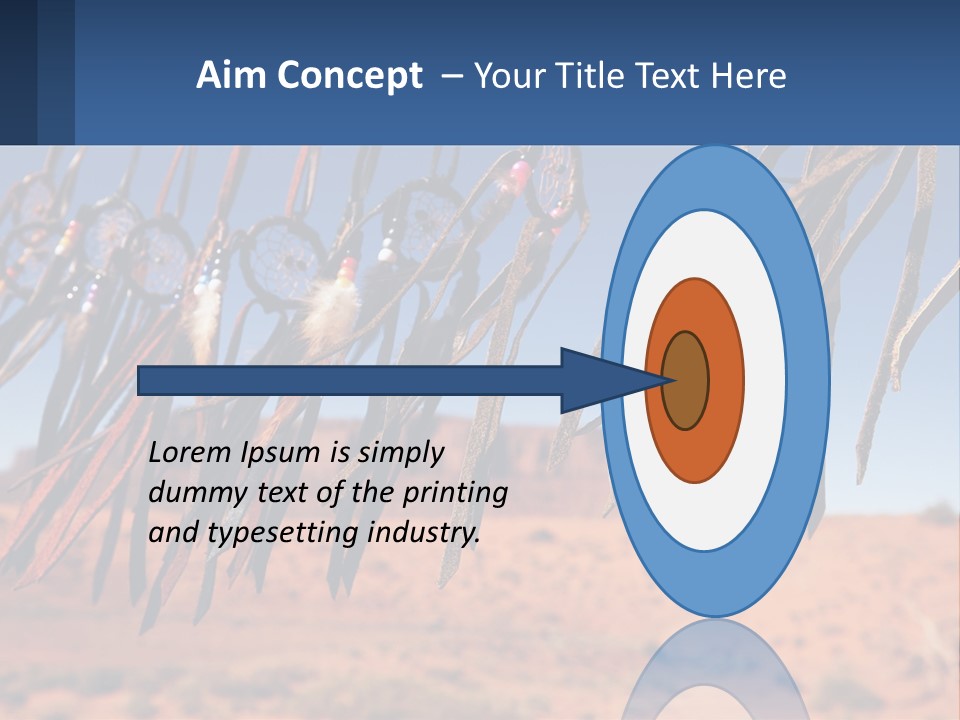 Aim Concept – Your Title Text Here

Lorem Ipsum is simply dummy text of the printing and typesetting industry.